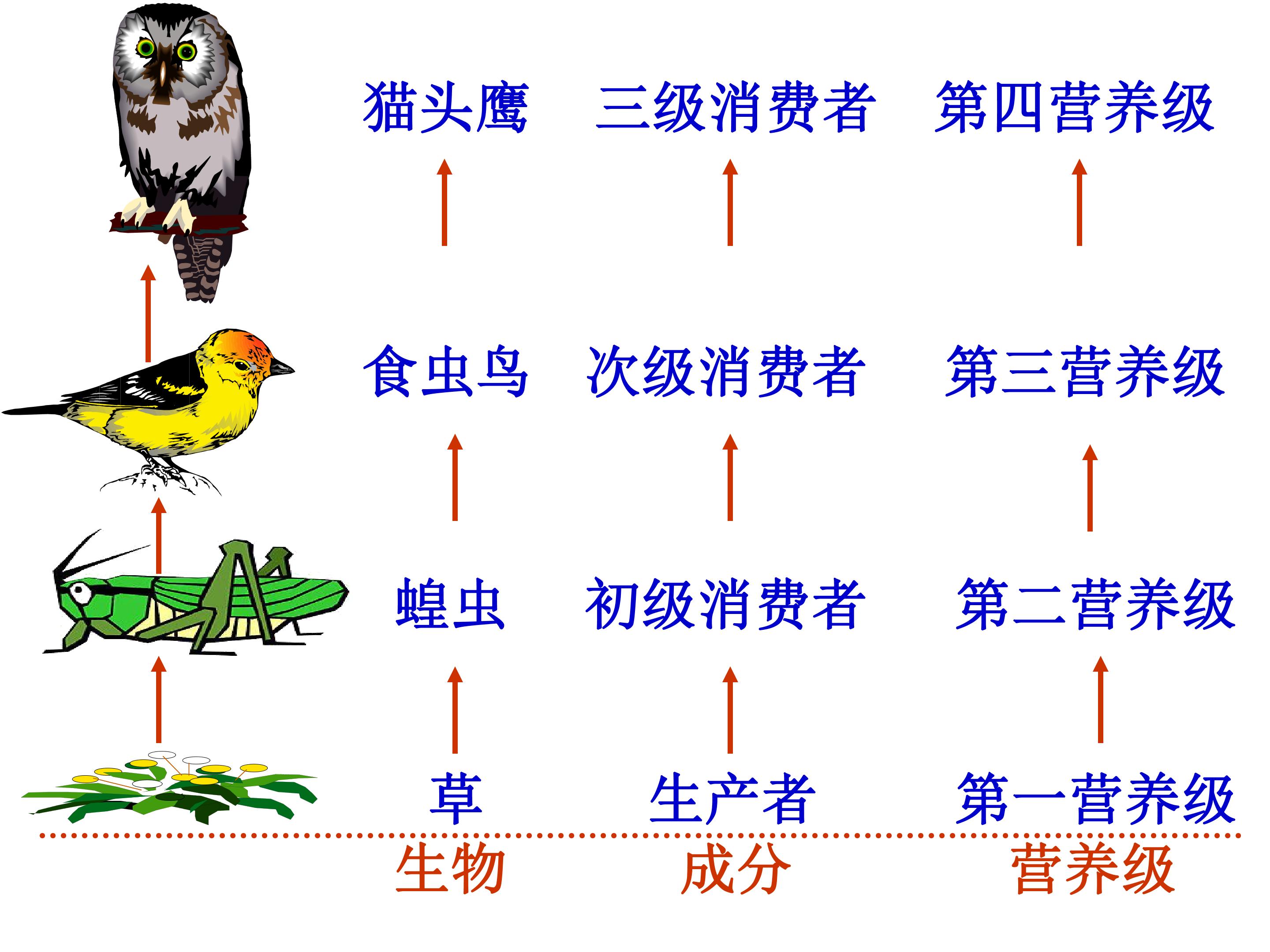 猫头鹰 三级消费者 第四营养级

食虫鸟 次级消费者 第三营养级

蝗虫 初级消费者 第二营养级

草 生产者 第一营养级

生物 成分 营养级